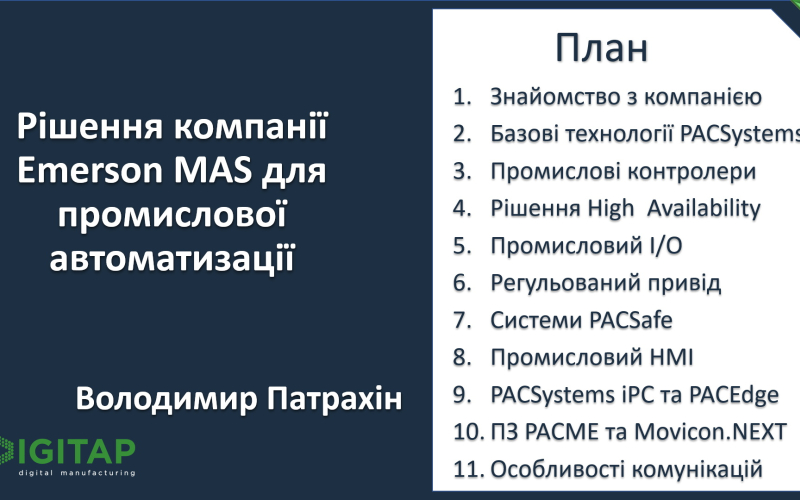 Рішення компанії Emerson MAS для промислової автоматизації

Володимир Патрахін

IGITAP
digital manufacturing

План

1. Знайомство з компанією
2. Базові технології PACSystems
3. Промислові контролери
4. Рішення High Availability
5. Промисловий I/O
6. Регульований привід
7. Системи PACSafe
8. Промисловий HMI
9. PACSystems iPC та PACEdge
10. ПЗ PACME та Movicon.NEXT
11. Особливості комунікацій